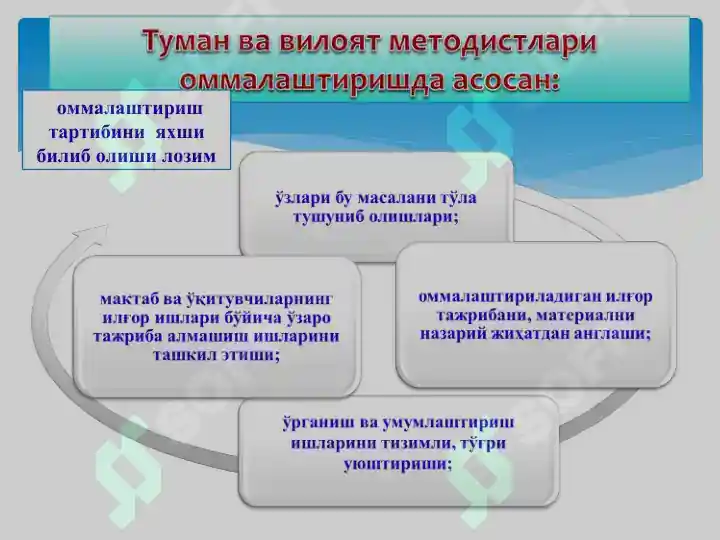 Туман ва вилоят методистлари оммалаштиришда асосан:

оммалаштириш тартибини яхши билиб олиши лозим

ўзлари бу масалани тўла тушуниб олишлари;

оммалаштириладиган илғор тажрибани, материални назарий жиҳатдан англаши;

ўрганиш ва умумлаштириш ишларини тизимли, тўғри уюштириши;

мактаб ва ўқитувчиларнинг илғор ишлари бўйича ўзаро тажриба алмашиш ишларини ташкил этиши;